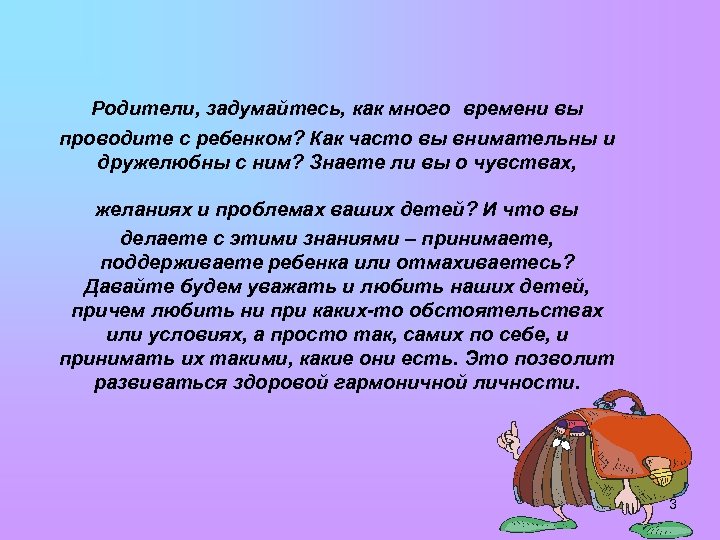 Родители, задумайтесь, как много времени вы проводите с ребенком? Как часто вы внимательны и дружелюбны с ним? Знаете ли вы о чувствах,

желаниях и проблемах ваших детей? И что вы делаете с этими знаниями – принимаете, поддерживаете ребенка или отмахиваетесь? Давайте будем уважать и любить наших детей, причем любить ни при каких-то обстоятельствах или условиях, а просто так, самих по себе, и принимать их такими, какие они есть. Это позволит развиваться здоровой гармоничной личности.

3